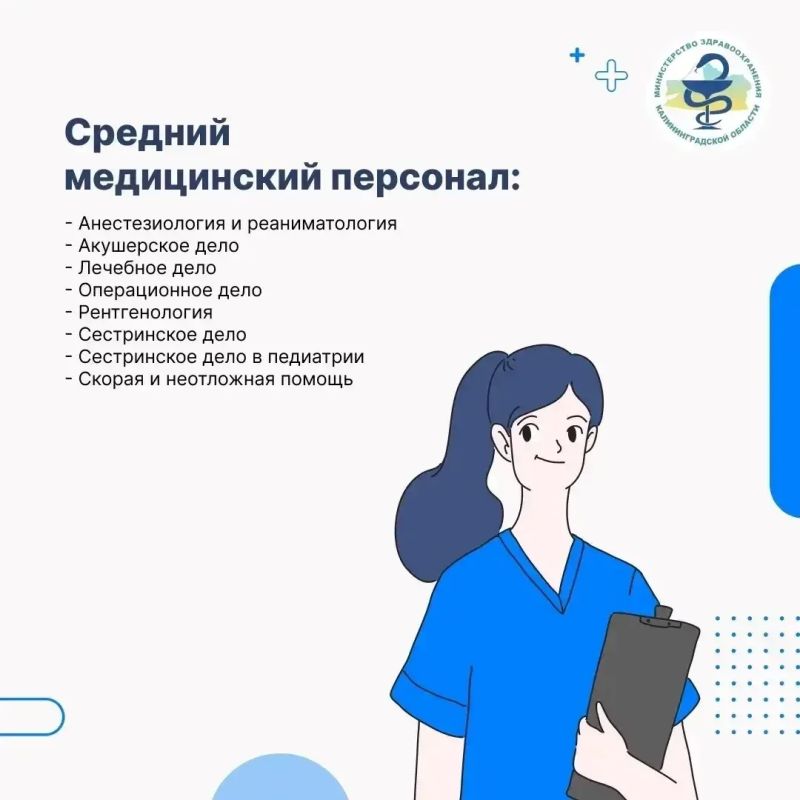 МИНИСТЕРСТВО ЗДРАВООХРАНЕНИЯ КАЛИНИНГРАДСКОЙ ОБЛАСТИ

Средний медицинский персонал:

- Анестезиология и реаниматология
- Акушерское дело
- Лечебное дело
- Операционное дело
- Рентгенология
- Сестринское дело
- Сестринское дело в педиатрии
- Скорая и неотложная помощь